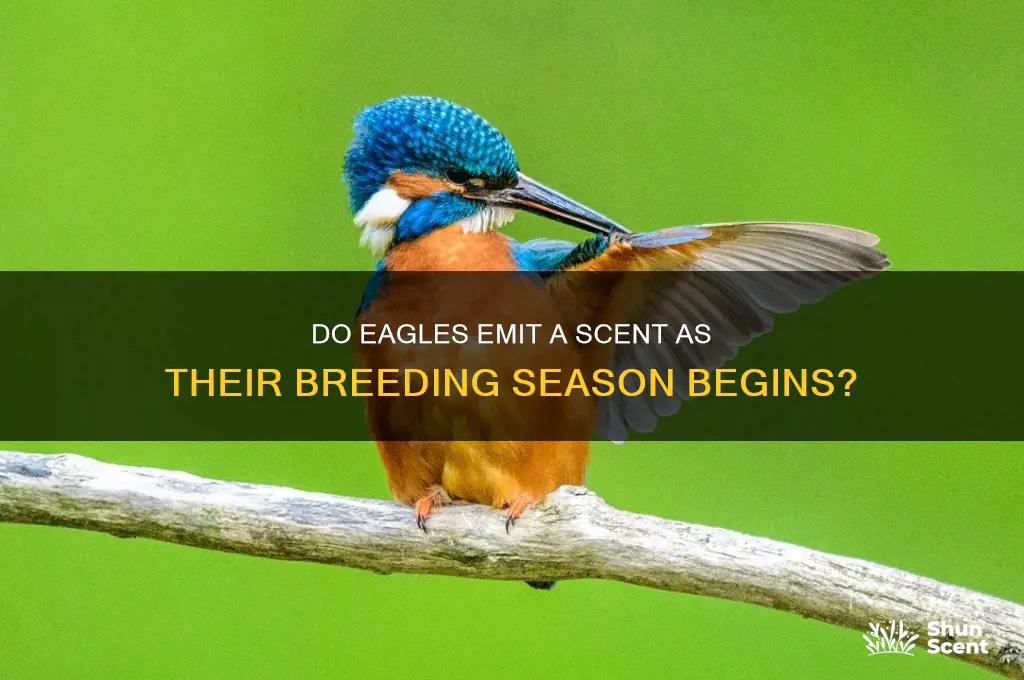 DO EAGLES EMIT A SCENT AS THEIR BREEDING SEASON BEGINS?

Shun Scent